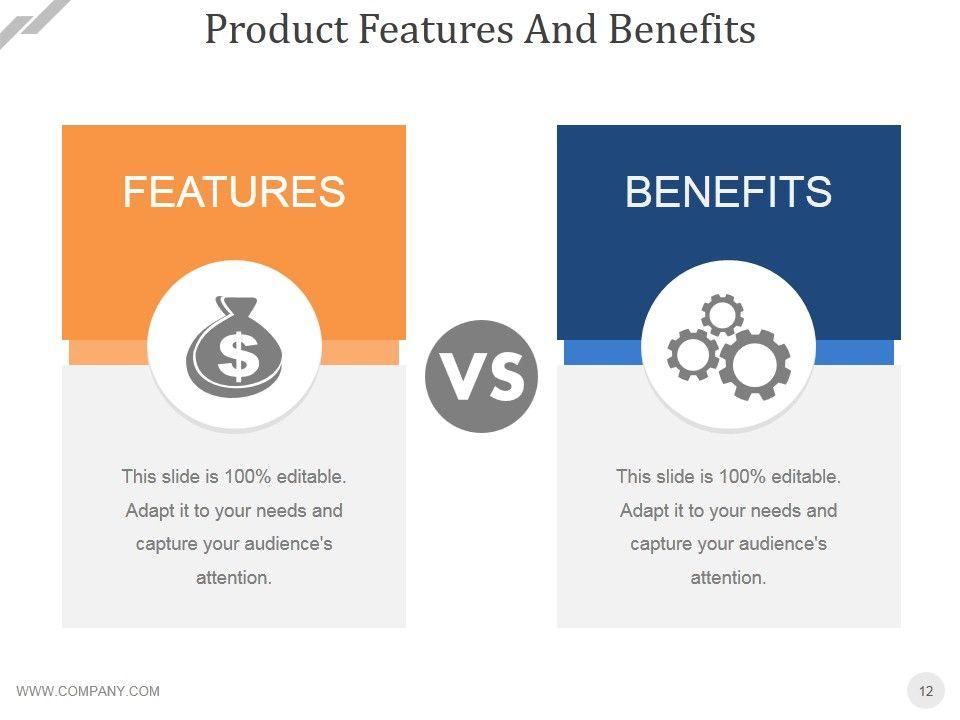 Product Features And Benefits

FEATURES

$

This slide is 100% editable. Adapt it to your needs and capture your audience's attention.

VS

BENEFITS

This slide is 100% editable. Adapt it to your needs and capture your audience's attention.

WWW.COMPANY.COM

12